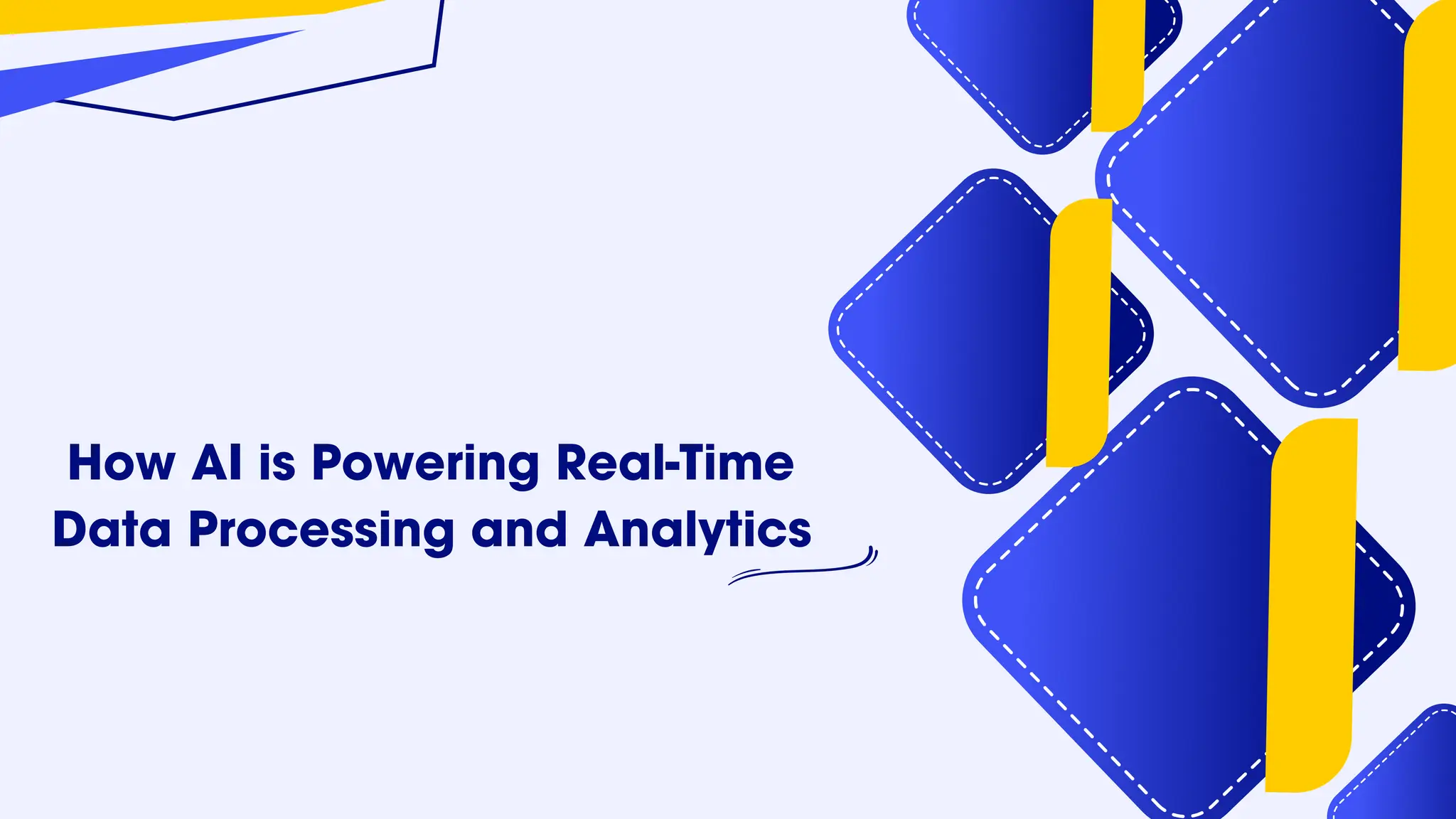 How AI is Powering Real-Time Data Processing and Analytics